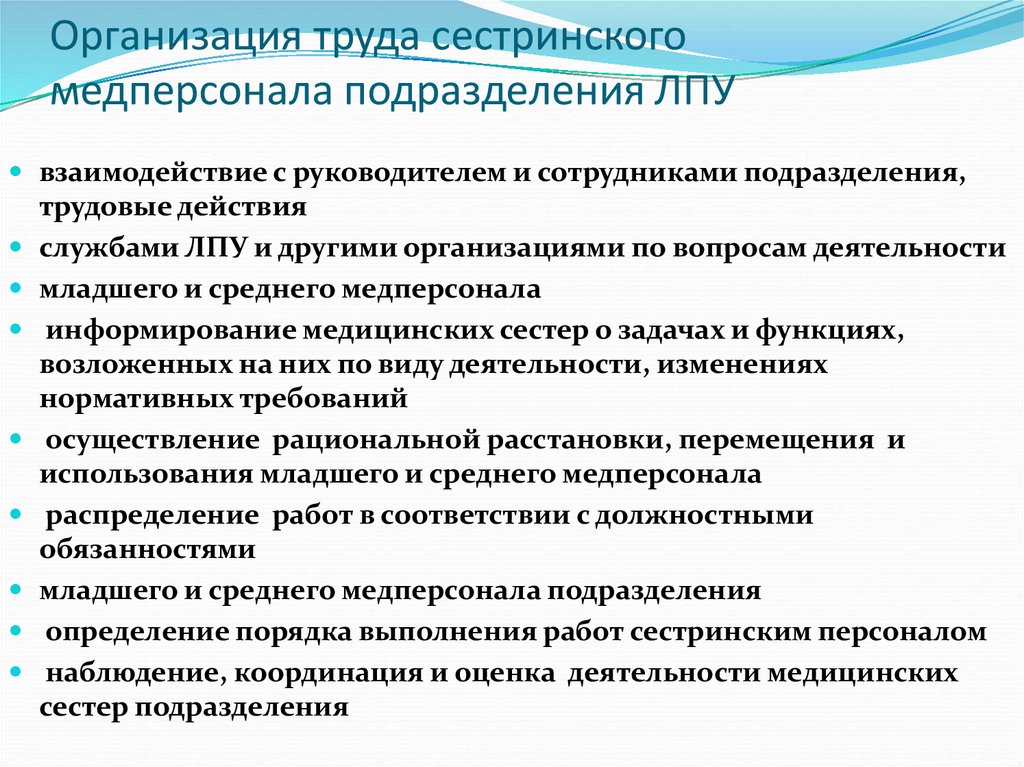 Организация труда сестринского медперсонала подразделения ЛПУ

- взаимодействие с руководителем и сотрудниками подразделения, трудовые действия
- службами ЛПУ и другими организациями по вопросам деятельности
- младшего и среднего медперсонала
- информирование медицинских сестер о задачах и функциях, возложенных на них по виду деятельности, изменениях нормативных требований
- осуществление рациональной расстановки, перемещения и использования младшего и среднего медперсонала
- распределение работ в соответствии с должностными обязанностями
- младшего и среднего медперсонала подразделения
- определение порядка выполнения работ сестринским персоналом
- наблюдение, координация и оценка деятельности медицинских сестер подразделения